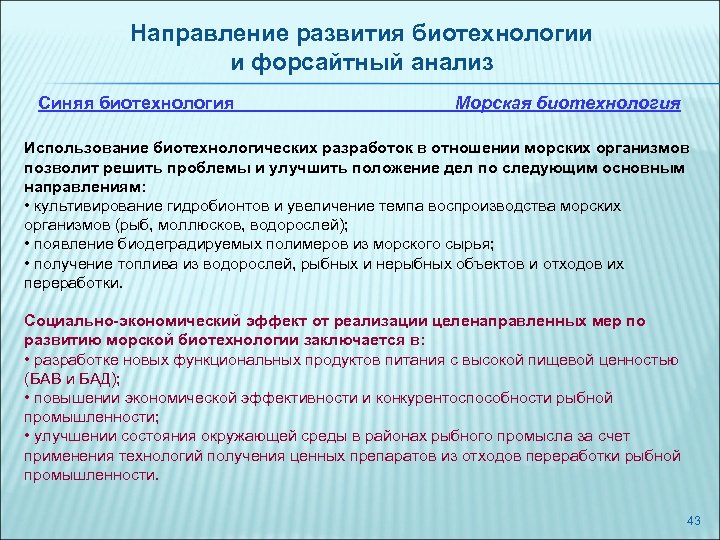 Направление развития биотехнологии и форсайтный анализ

Синяя биотехнология Морская биотехнология

Использование биотехнологических разработок в отношении морских организмов позволит решить проблемы и улучшить положение дел по следующим основным направлениям:
• культивирование гидробионтов и увеличение темпа воспроизводства морских организмов (рыб, моллюсков, водорослей);
• появление биодеградируемых полимеров из морского сырья;
• получение топлива из водорослей, рыбных и нерыбных объектов и отходов их переработки.

Социально-экономический эффект от реализации целенаправленных мер по развитию морской биотехнологии заключается в:
• разработке новых функциональных продуктов питания с высокой пищевой ценностью (БАВ и БАД);
• повышении экономической эффективности и конкурентоспособности рыбной промышленности;
• улучшении состояния окружающей среды в районах рыбного промысла за счет применения технологий получения ценных препаратов из отходов переработки рыбной промышленности.

43